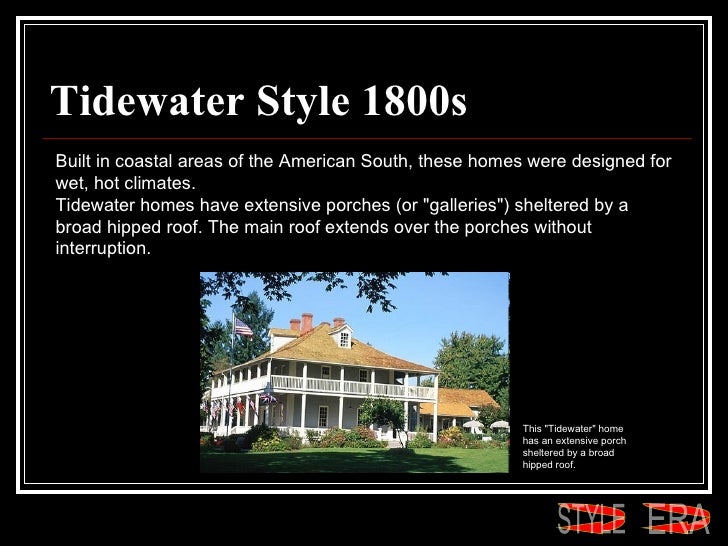 Tidewater Style 1800s

Built in coastal areas of the American South, these homes were designed for wet, hot climates.
Tidewater homes have extensive porches (or "galleries") sheltered by a broad hipped roof. The main roof extends over the porches without interruption.

This "Tidewater" home has an extensive porch sheltered by a broad hipped roof.

STYLE ERA